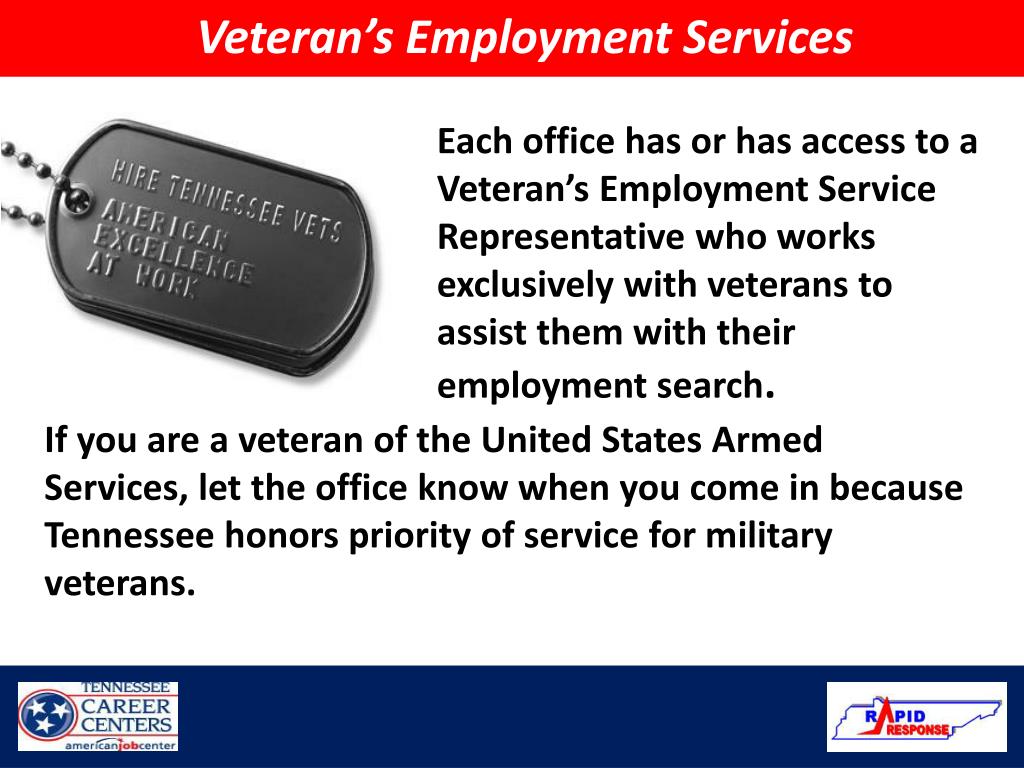 Veteran's Employment Services

HIRE TENNESSEE VETS
AMERICAN EXCELLENCE AT WORK

Each office has or has access to a Veteran's Employment Service Representative who works exclusively with veterans to assist them with their employment search.

If you are a veteran of the United States Armed Services, let the office know when you come in because Tennessee honors priority of service for military veterans.

TENNESSEE CAREER CENTERS americanjobcenter

RAPID RESPONSE